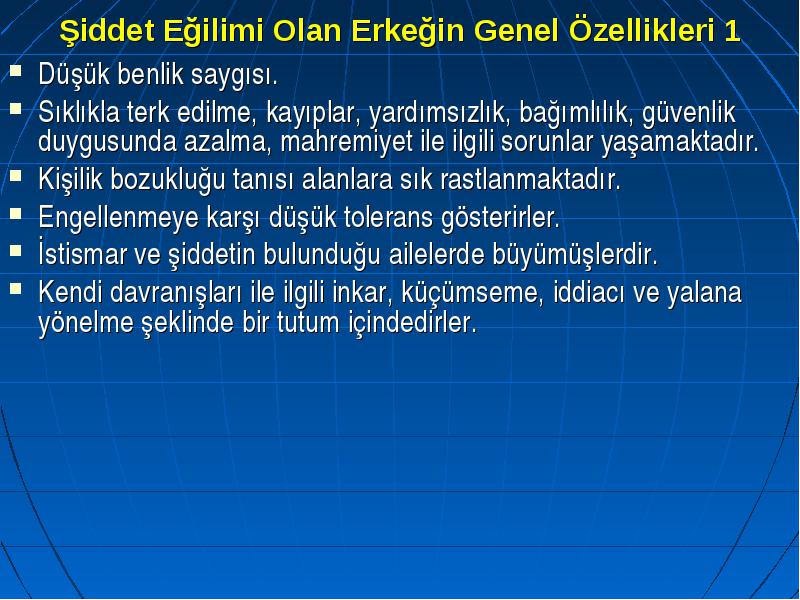 Şiddet Eğilimi Olan Erkeğin Genel Özellikleri 1

- Düşük benlik saygısı.
- Sıklıkla terk edilme, kayıplar, yardımsızlık, bağımlılık, güvenlik duygusunda azalma, mahremiyet ile ilgili sorunlar yaşamaktadır.
- Kişilik bozukluğu tanısı alanlara sık rastlanmaktadır.
- Engellenmeye karşı düşük tolerans gösterirler.
- İstismar ve şiddetin bulunduğu ailelerde büyümüşlerdir.
- Kendi davranışları ile ilgili inkar, küçümseme, iddiacı ve yalana yönelme şeklinde bir tutum içindedirler.